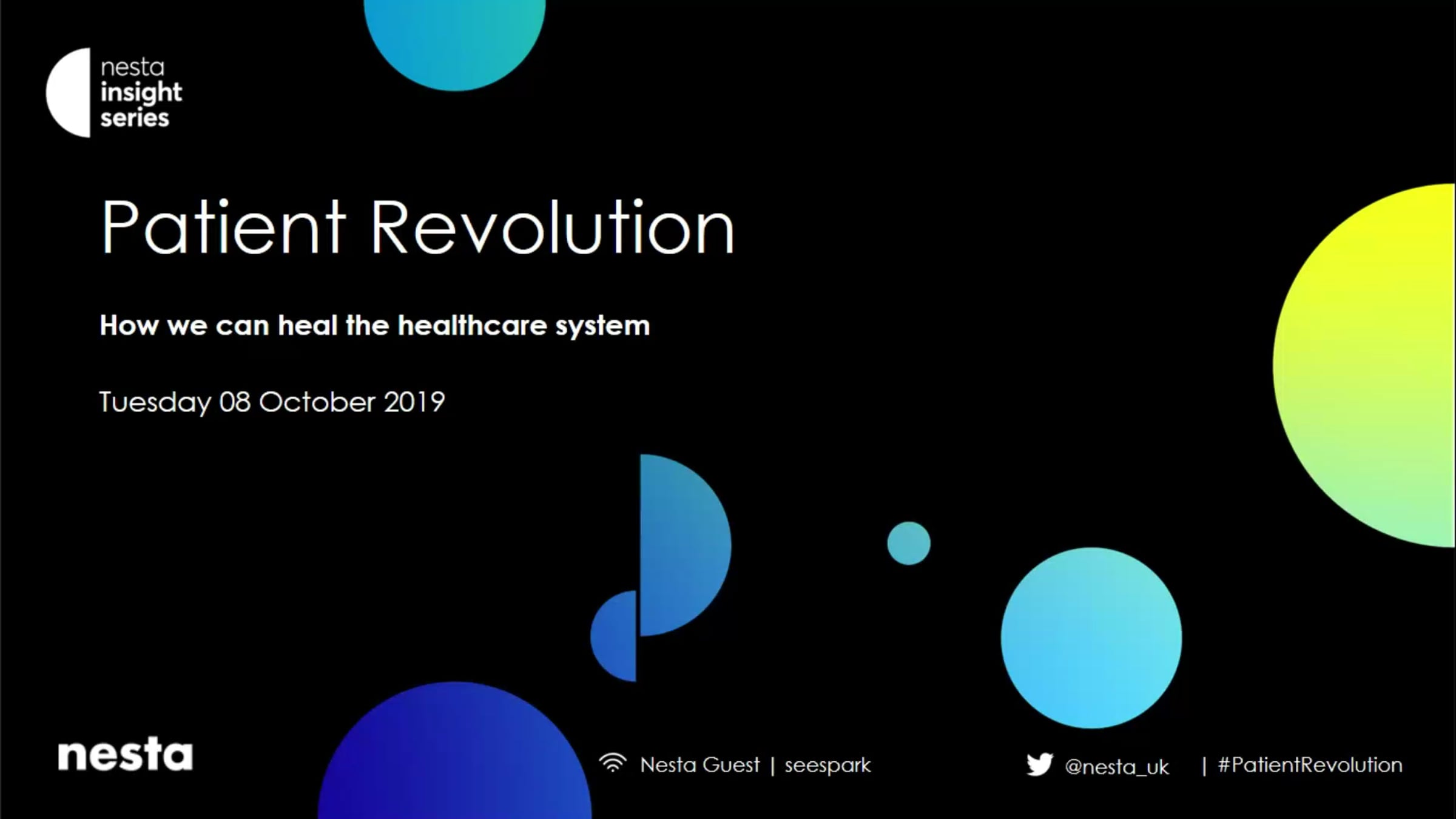 nesta
insight
series

Patient Revolution

How we can heal the healthcare system

Tuesday 08 October 2019

nesta

Nesta Guest | seespark

@nesta_uk | #PatientRevolution